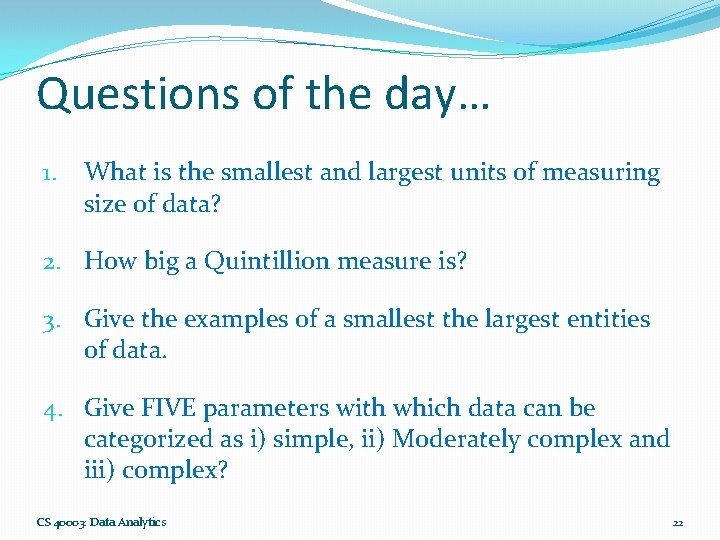 Questions of the day…

1. What is the smallest and largest units of measuring size of data?

2. How big a Quintillion measure is?

3. Give the examples of a smallest the largest entities of data.

4. Give FIVE parameters with which data can be categorized as i) simple, ii) Moderately complex and iii) complex?

CS 40003: Data Analytics

22